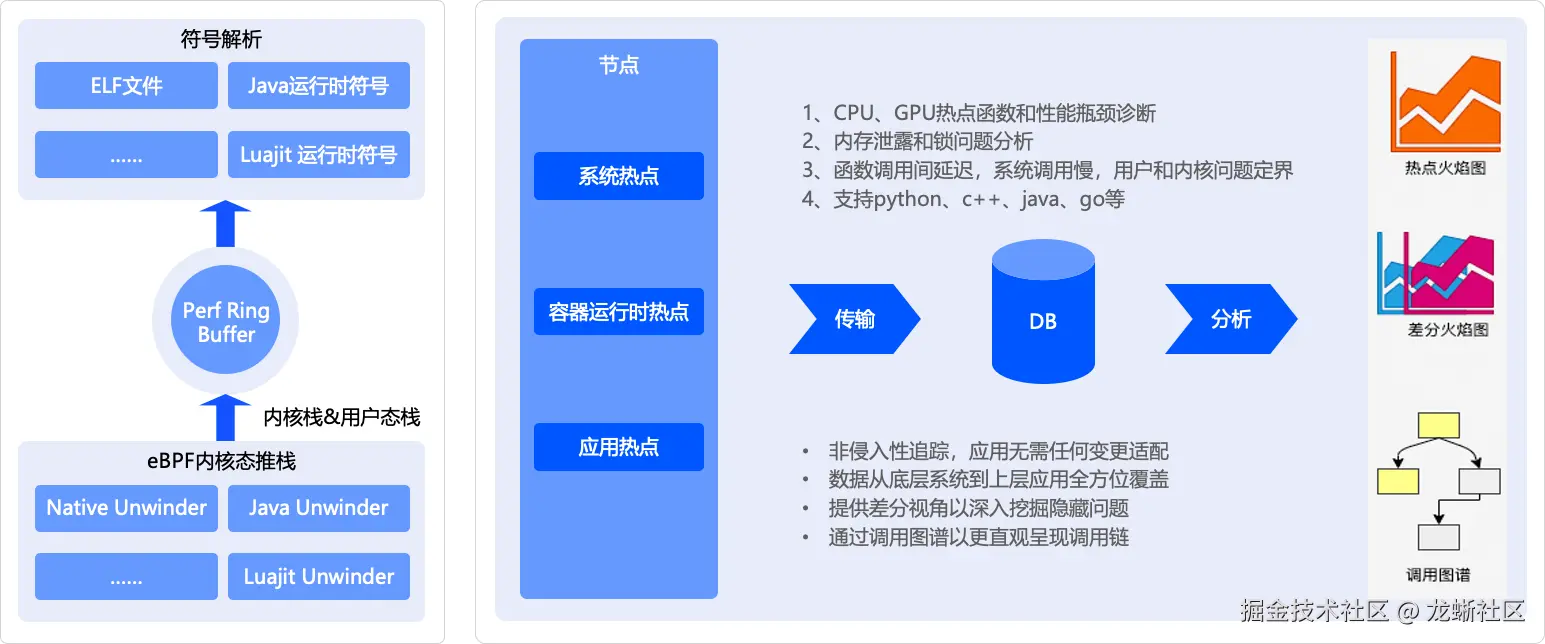 符号解析

ELF文件

Java运行时符号

......

Luajit 运行时符号

Perf Ring Buffer

内核栈&用户态栈

eBPF内核态推栈

Native Unwinder

Java Unwinder

......

Luajit Unwinder

节点

系统热点

容器运行时热点

应用热点

1、CPU、GPU热点函数和性能瓶颈诊断
2、内存泄露和锁问题分析
3、函数调用间延迟，系统调用慢，用户和内核问题定界
4、支持python、c++、java、go等

传输

DB

分析

• 非侵入性追踪，应用无需任何变更适配
• 数据从底层系统到上层应用全方位覆盖
• 提供差分视角以深入挖掘隐藏问题
• 通过调用图谱以更直观呈现调用链

热点火焰图

差分火焰图

调用图谱

掘金技术社区 @ 龙蜥社区